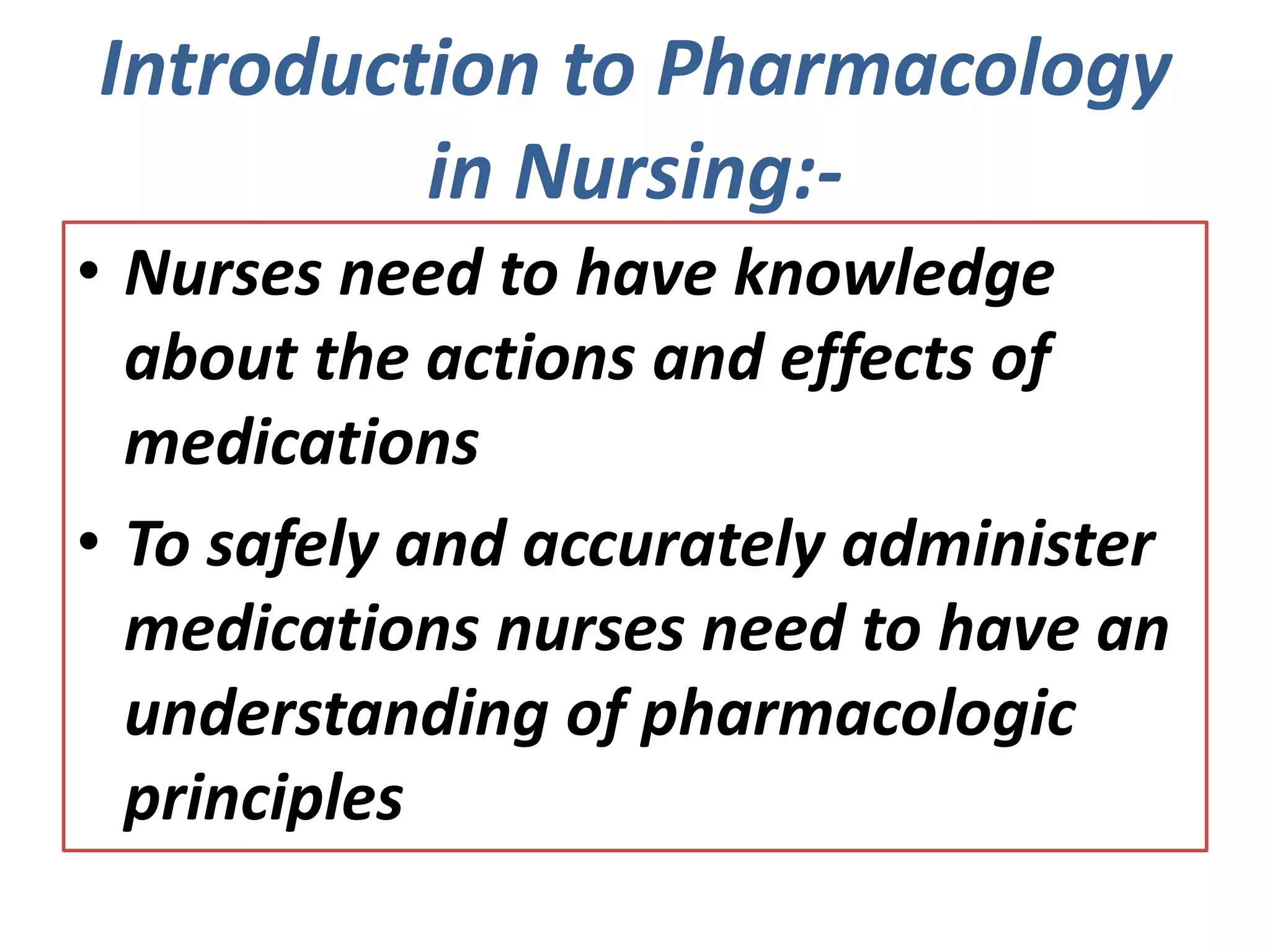 Introduction to Pharmacology in Nursing:-

• Nurses need to have knowledge about the actions and effects of medications

• To safely and accurately administer medications nurses need to have an understanding of pharmacologic principles